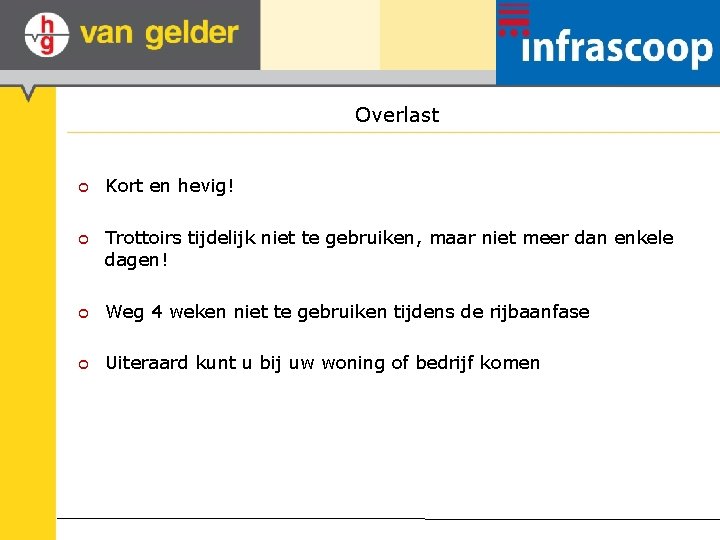 hvg van gelder

infrascoop

Overlast

Kort en hevig!

Trottoirs tijdelijk niet te gebruiken, maar niet meer dan enkele dagen!

Weg 4 weken niet te gebruiken tijdens de rijbaanfase

Uiteraard kunt u bij uw woning of bedrijf komen